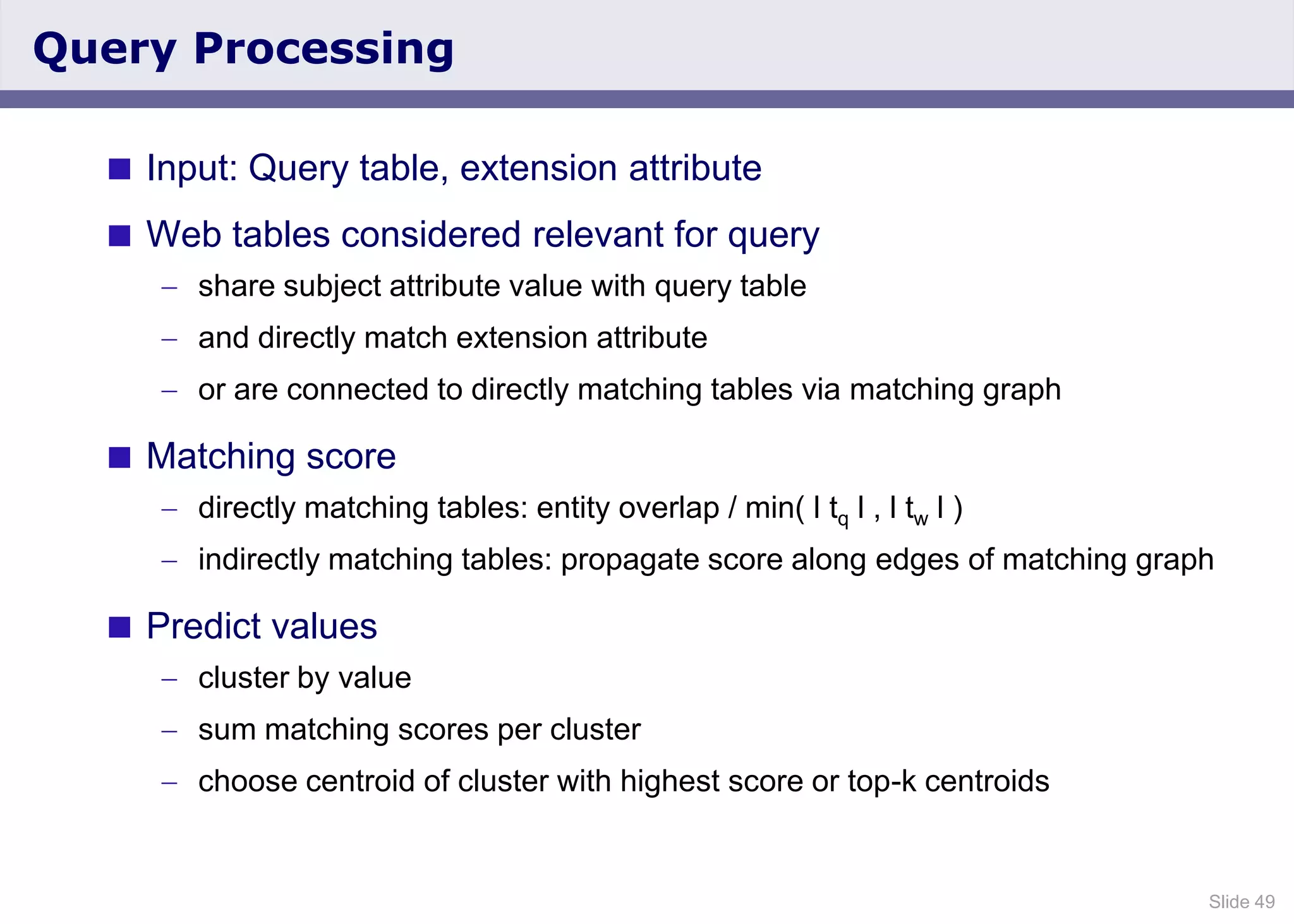 Query Processing

■ Input: Query table, extension attribute

■ Web tables considered relevant for query

– share subject attribute value with query table

– and directly match extension attribute

– or are connected to directly matching tables via matching graph

■ Matching score

– directly matching tables: entity overlap / min( $|t_q|$ , $|t_w|$ )

– indirectly matching tables: propagate score along edges of matching graph

■ Predict values

– cluster by value

– sum matching scores per cluster

– choose centroid of cluster with highest score or top-k centroids

Slide 49